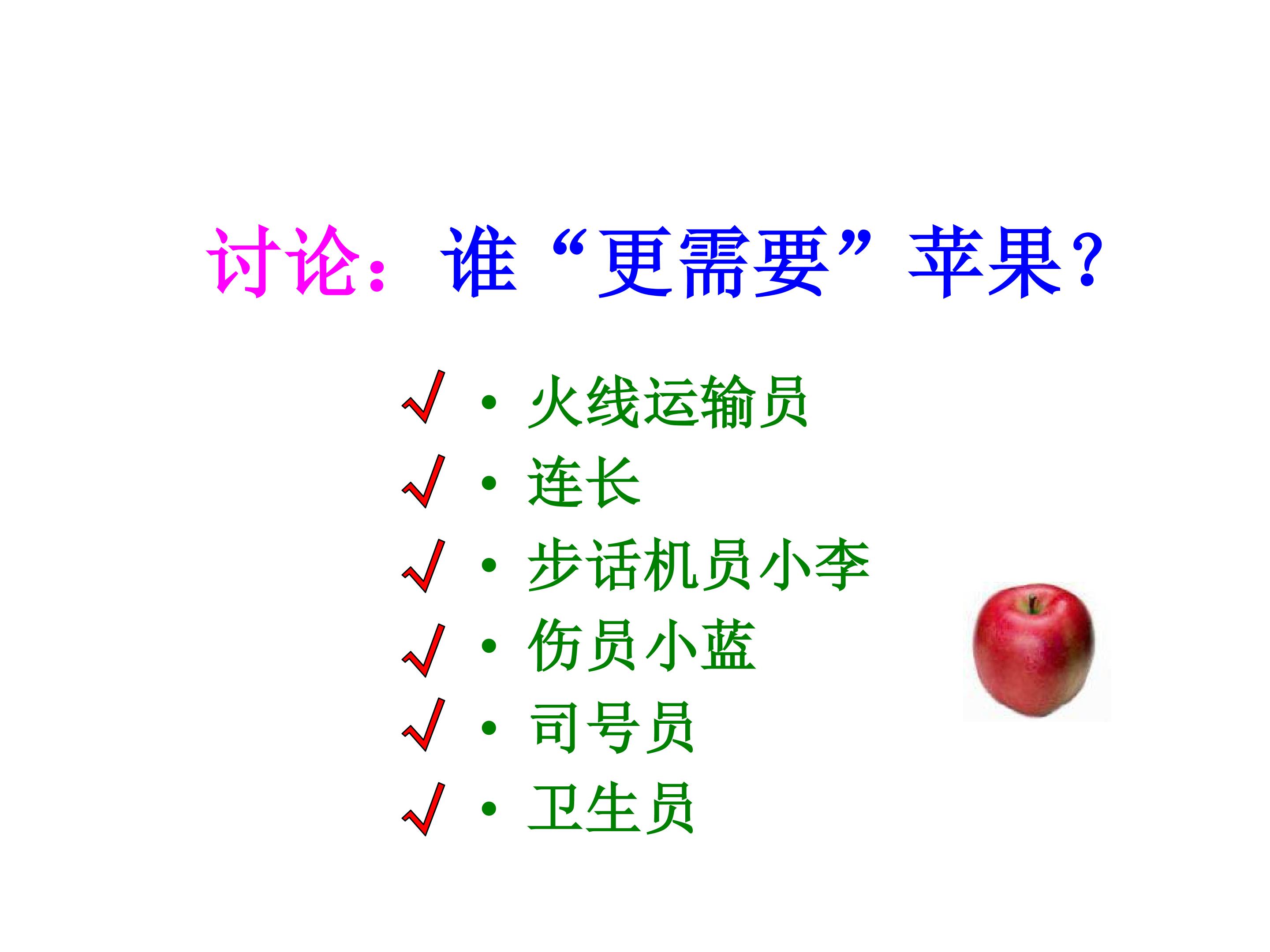 讨论：谁“更需要”苹果?

√ • 火线运输员
√ • 连长
√ • 步话机员小李
√ • 伤员小蓝
√ • 司号员
√ • 卫生员